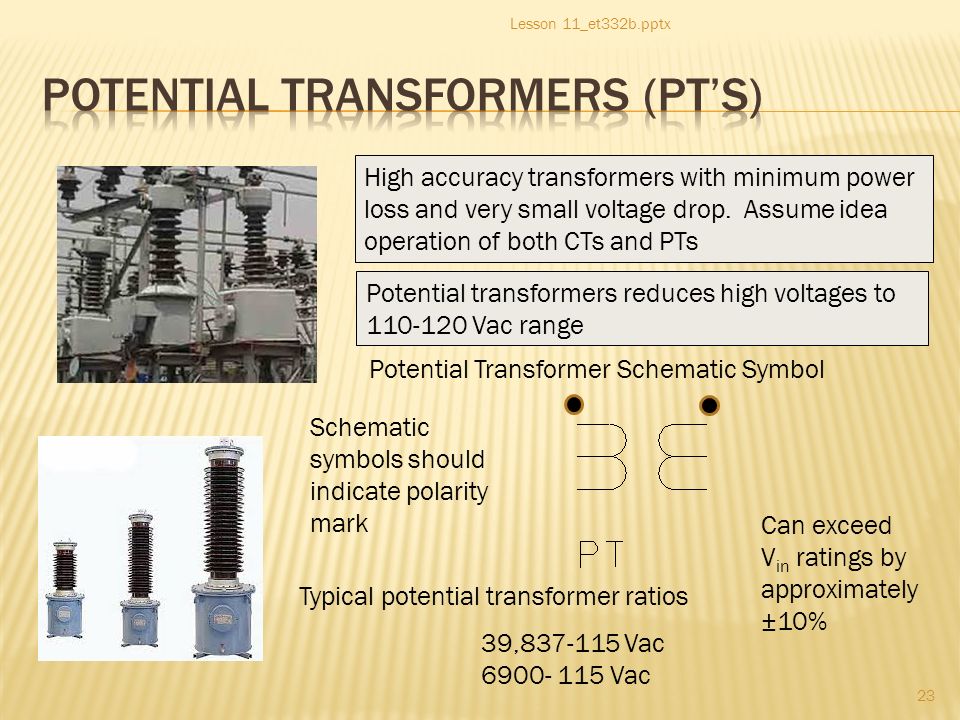 Lesson 11_et332b.pptx

POTENTIAL TRANSFORMERS (PT'S)

High accuracy transformers with minimum power loss and very small voltage drop. Assume idea operation of both CTs and PTs

Potential transformers reduces high voltages to 110-120 Vac range

Potential Transformer Schematic Symbol

Schematic symbols should indicate polarity mark

PT

Can exceed $V_{in}$ ratings by approximately ±10%

Typical potential transformer ratios

39,837-115 Vac
6900- 115 Vac

23